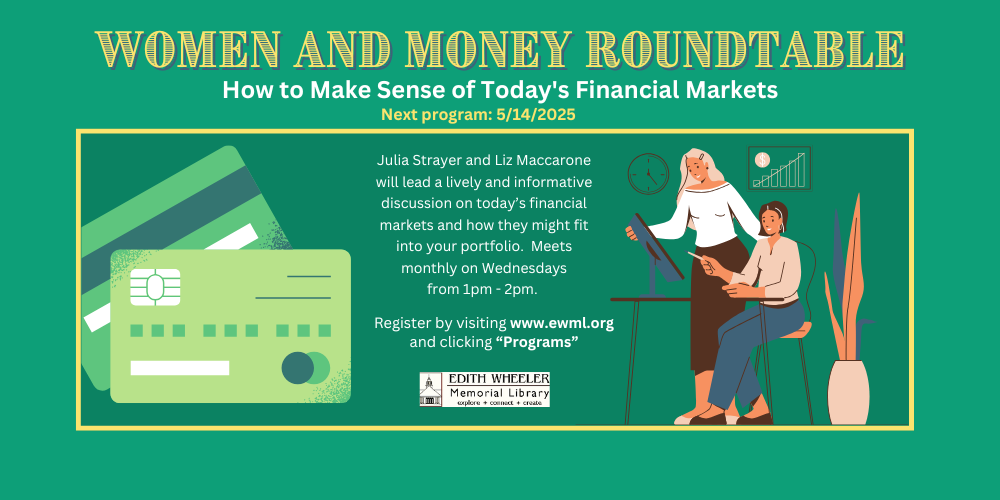 WOMEN AND MONEY ROUNDTABLE
How to Make Sense of Today's Financial Markets
Next program: 5/14/2025

Julia Strayer and Liz Maccarone will lead a lively and informative discussion on today's financial markets and how they might fit into your portfolio. Meets monthly on Wednesdays from 1pm - 2pm.

Register by visiting www.ewml.org and clicking "Programs"

EDITH WHEELER
Memorial Library
explore + connect + create